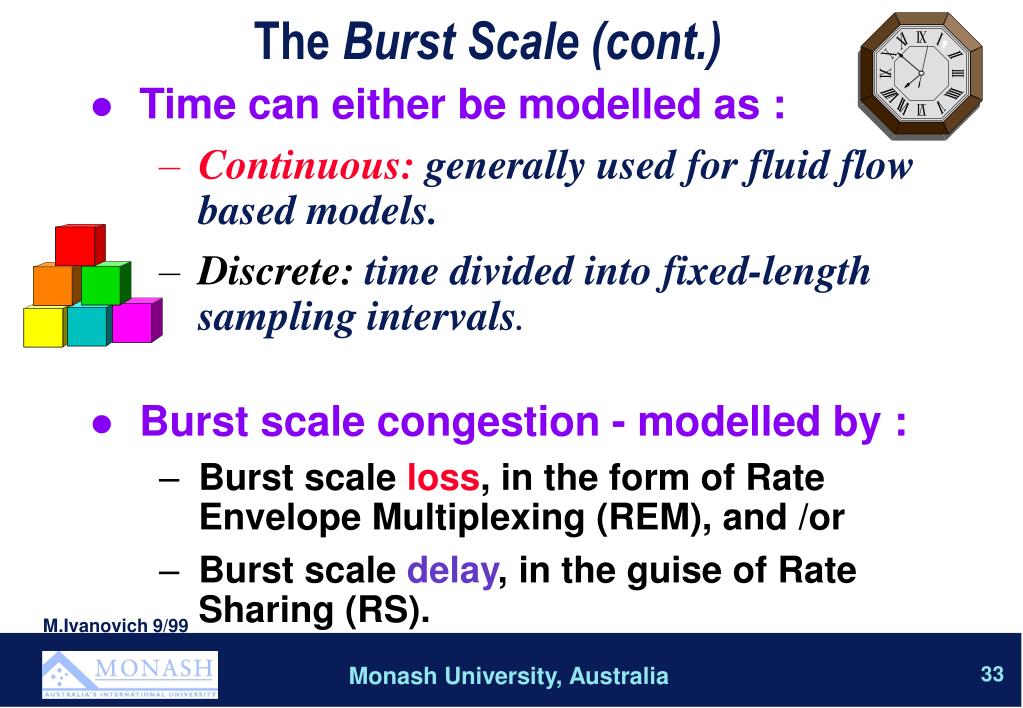 The Burst Scale (cont.)

● Time can either be modelled as :

– Continuous: generally used for fluid flow based models.

– Discrete: time divided into fixed-length sampling intervals.

● Burst scale congestion - modelled by :

– Burst scale loss, in the form of Rate Envelope Multiplexing (REM), and /or

– Burst scale delay, in the guise of Rate Sharing (RS).

M.Ivanovich 9/99

MONASH
AUSTRALIA'S INTERNATIONAL UNIVERSITY

Monash University, Australia

33